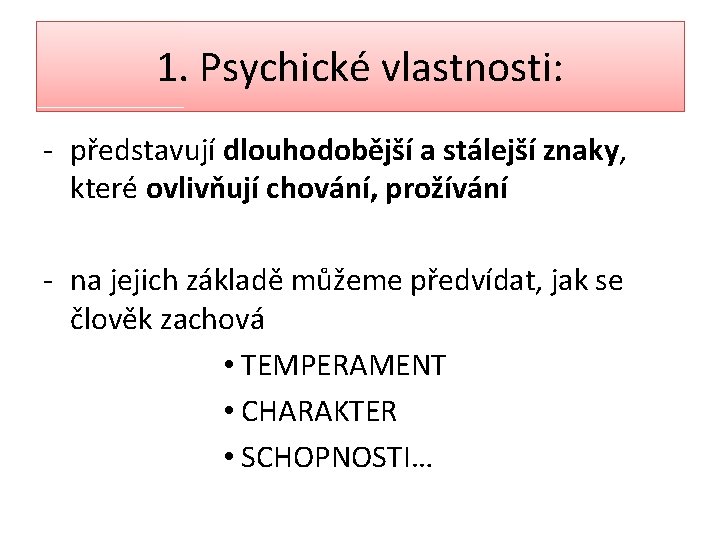 1. Psychické vlastnosti:

- představují dlouhodobější a stálejší znaky, které ovlivňují chování, prožívání

- na jejich základě můžeme předvídat, jak se člověk zachová

• TEMPERAMENT
• CHARAKTER
• SCHOPNOSTI…